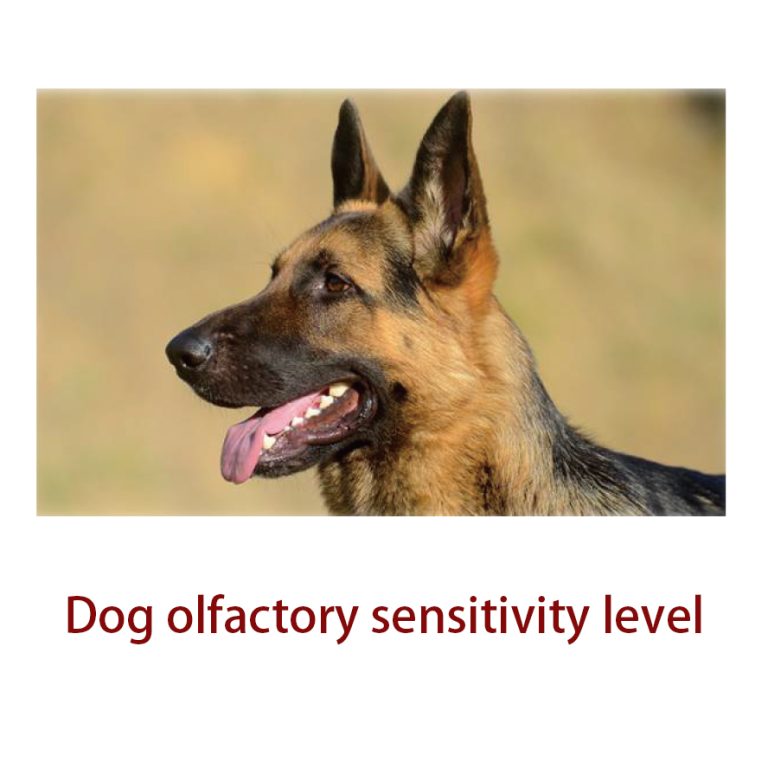 Dog olfactory sensitivity level